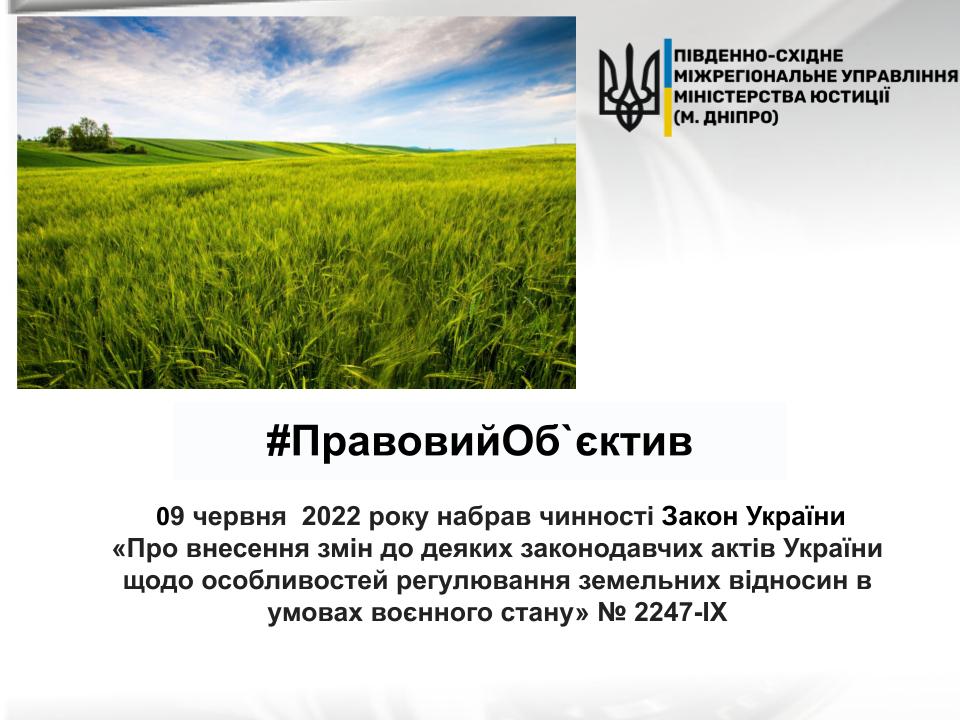 ПІВДЕННО-СХІДНЕ МІЖРЕГІОНАЛЬНЕ УПРАВЛІННЯ МІНІСТЕРСТВА ЮСТИЦІЇ (М. ДНІПРО)

#ПравовийОб`єктив

09 червня 2022 року набрав чинності Закон України «Про внесення змін до деяких законодавчих актів України щодо особливостей регулювання земельних відносин в умовах воєнного стану» № 2247-IX